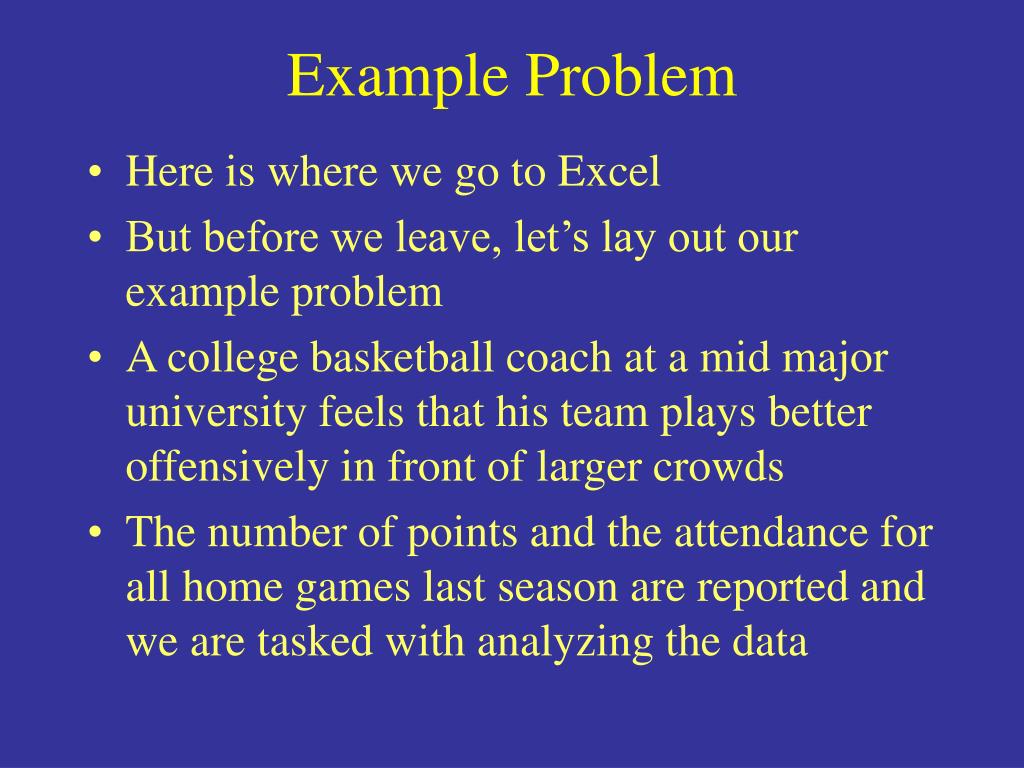 Example Problem

• Here is where we go to Excel
• But before we leave, let’s lay out our example problem
• A college basketball coach at a mid major university feels that his team plays better offensively in front of larger crowds
• The number of points and the attendance for all home games last season are reported and we are tasked with analyzing the data